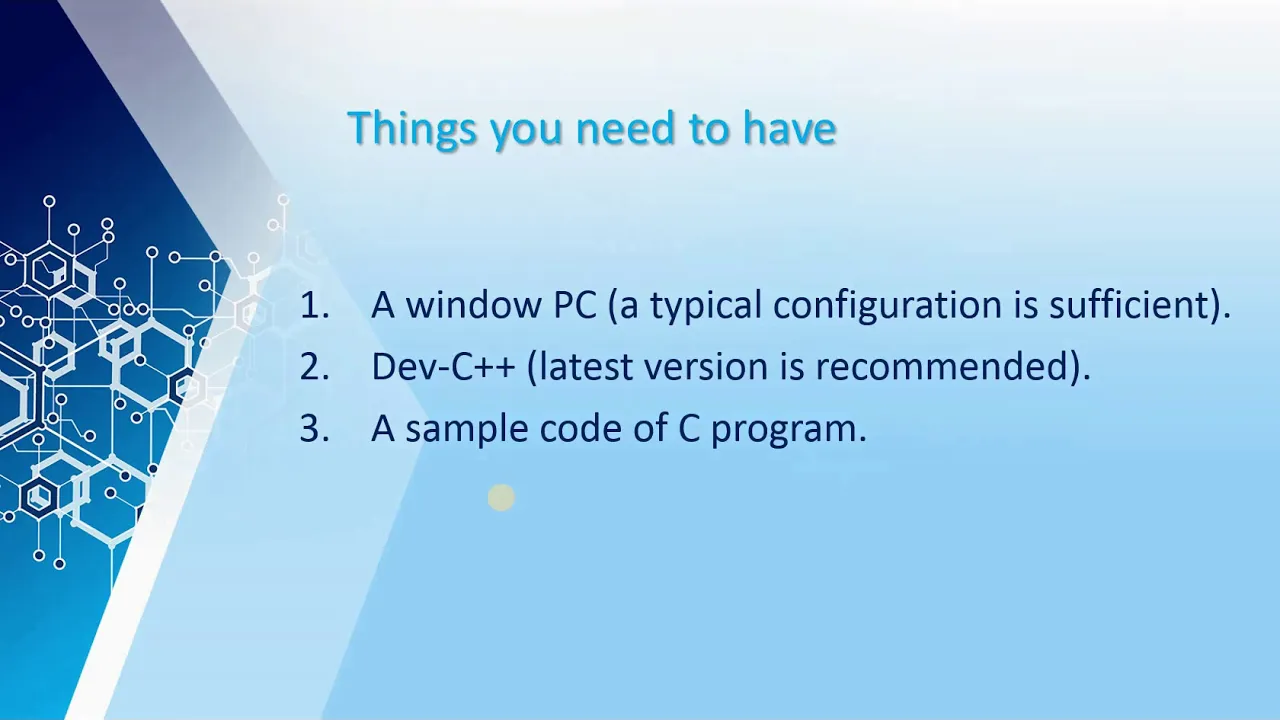 Things you need to have

1. A window PC (a typical configuration is sufficient).
2. Dev-C++ (latest version is recommended).
3. A sample code of C program.